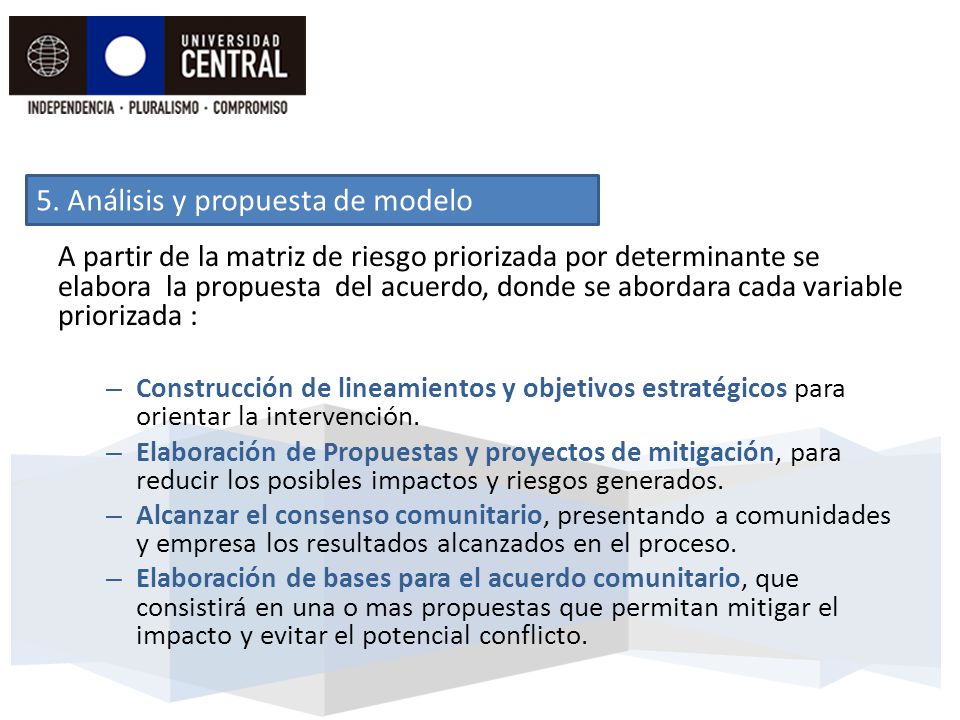 UNIVERSIDAD CENTRAL

INDEPENDENCIA · PLURALISMO · COMPROMISO

5. Análisis y propuesta de modelo

A partir de la matriz de riesgo priorizada por determinante se elabora la propuesta del acuerdo, donde se abordara cada variable priorizada :

– Construcción de lineamientos y objetivos estratégicos para orientar la intervención.

– Elaboración de Propuestas y proyectos de mitigación, para reducir los posibles impactos y riesgos generados.

– Alcanzar el consenso comunitario, presentando a comunidades y empresa los resultados alcanzados en el proceso.

– Elaboración de bases para el acuerdo comunitario, que consistirá en una o mas propuestas que permitan mitigar el impacto y evitar el potencial conflicto.